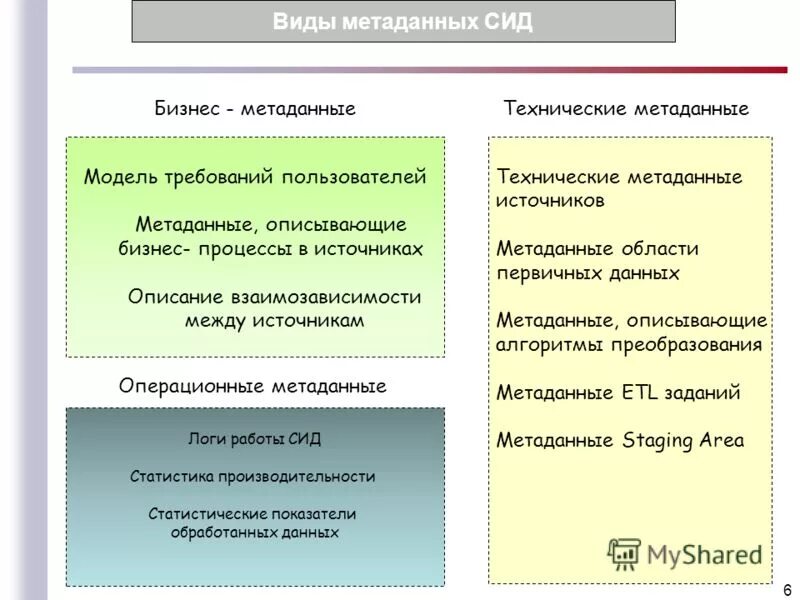 Виды метаданных СИД

Бизнес - метаданные

Модель требований пользователей

Метаданные, описывающие бизнес- процессы в источниках

Описание взаимозависимости между источникам

Операционные метаданные

Логи работы СИД

Статистика производительности

Статистические показатели обработанных данных

Технические метаданные

Технические метаданные источников

Метаданные области первичных данных

Метаданные, описывающие алгоритмы преобразования

Метаданные ETL заданий

Метаданные Staging Area

MyShared

6